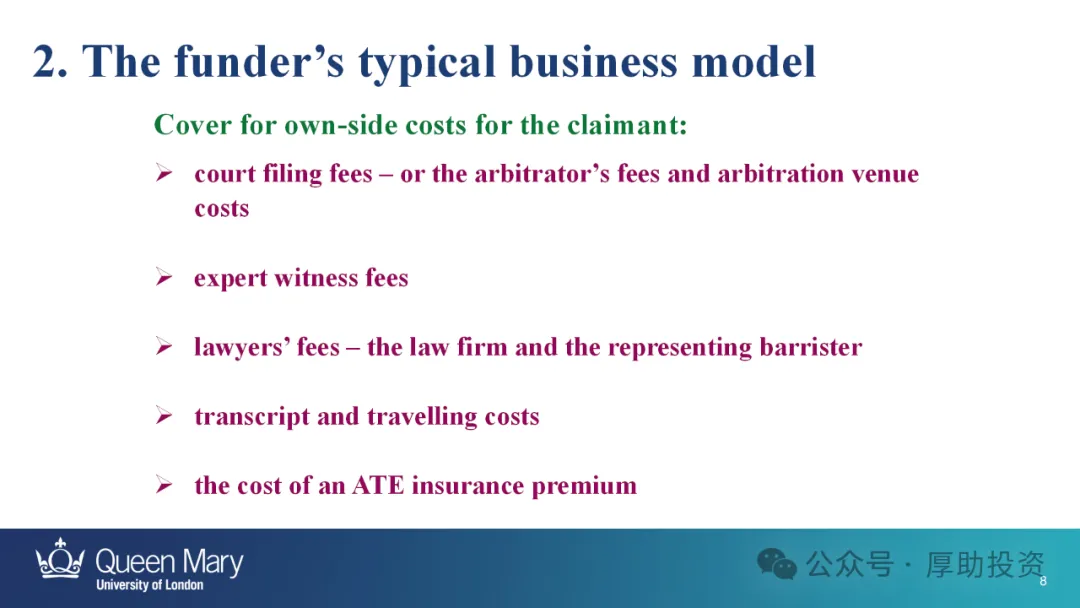 2. The funder’s typical business model

Cover for own-side costs for the claimant:

➢ court filing fees – or the arbitrator’s fees and arbitration venue costs

➢ expert witness fees

➢ lawyers’ fees – the law firm and the representing barrister

➢ transcript and travelling costs

➢ the cost of an ATE insurance premium

Queen Mary
University of London

公众号 · 厚助投资

8